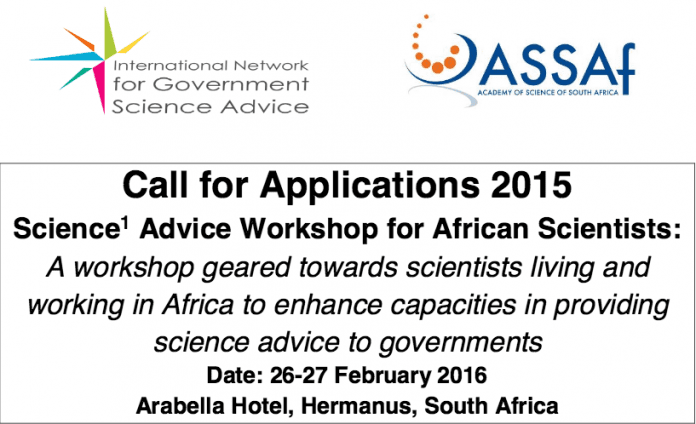 International Network for Government Science Advice

ASSAf
ACADEMY OF SCIENCE OF SOUTH AFRICA

Call for Applications 2015

Science$^1$ Advice Workshop for African Scientists:

A workshop geared towards scientists living and working in Africa to enhance capacities in providing science advice to governments

Date: 26-27 February 2016

Arabella Hotel, Hermanus, South Africa